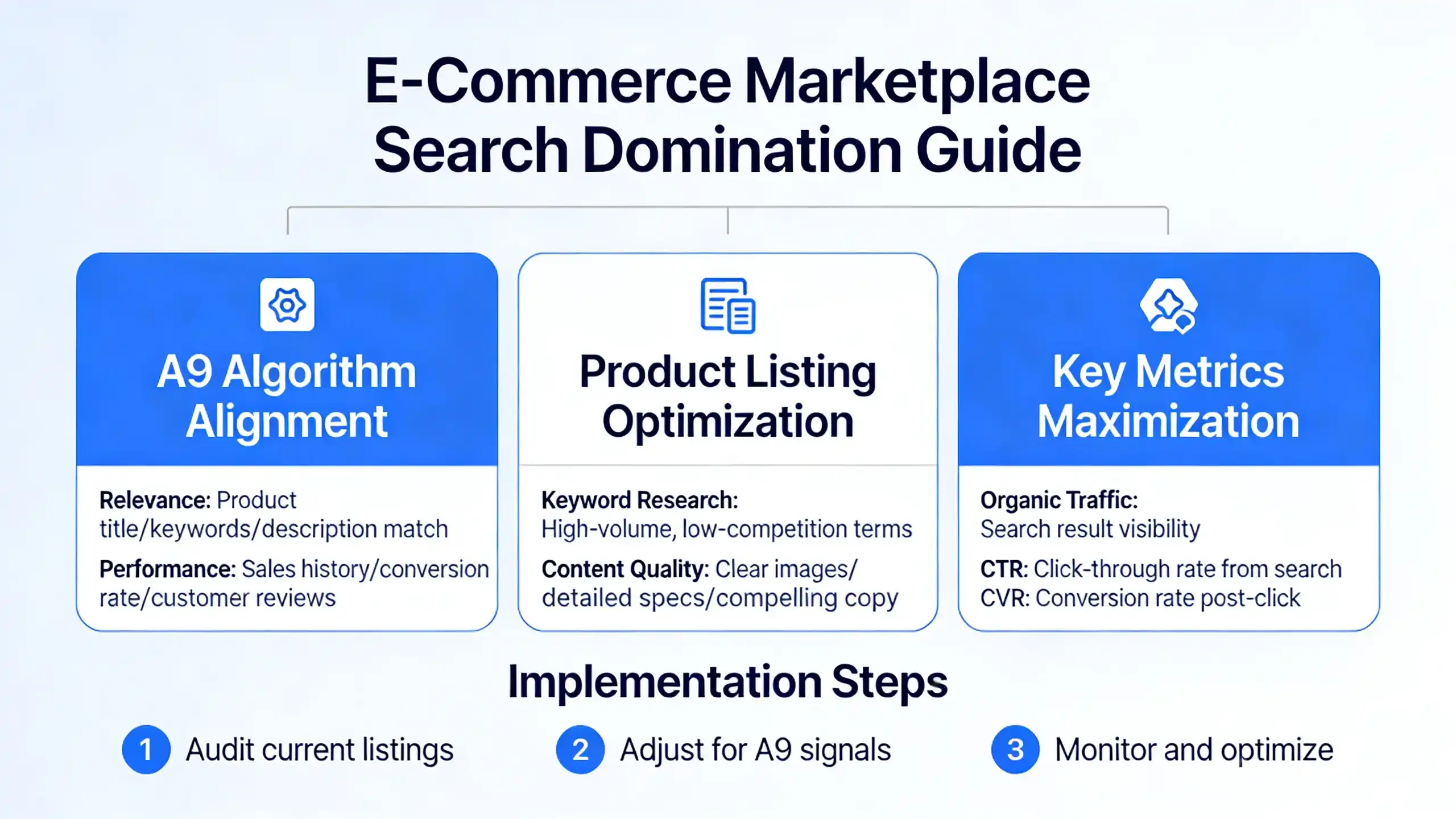 E-Commerce Marketplace Search Domination Guide

A9 Algorithm Alignment

Relevance: Product title/keywords/description match

Performance: Sales history/conversion rate/customer reviews

Product Listing Optimization

Keyword Research: High-volume, low-competition terms

Content Quality: Clear images/ detailed specs/compelling copy

Key Metrics Maximization

Organic Traffic: Search result visibility

CTR: Click-through rate from search
CVR: Conversion rate post-click

Implementation Steps

1 Audit current listings

2 Adjust for A9 signals

3 Monitor and optimize